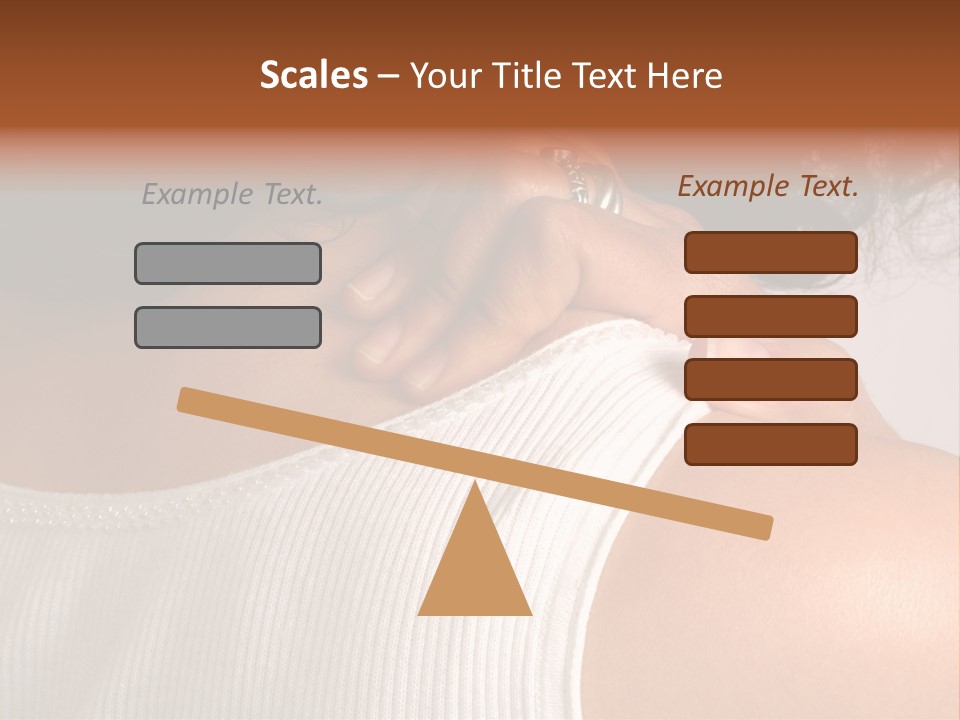 Scales – Your Title Text Here

Example Text.

Example Text.